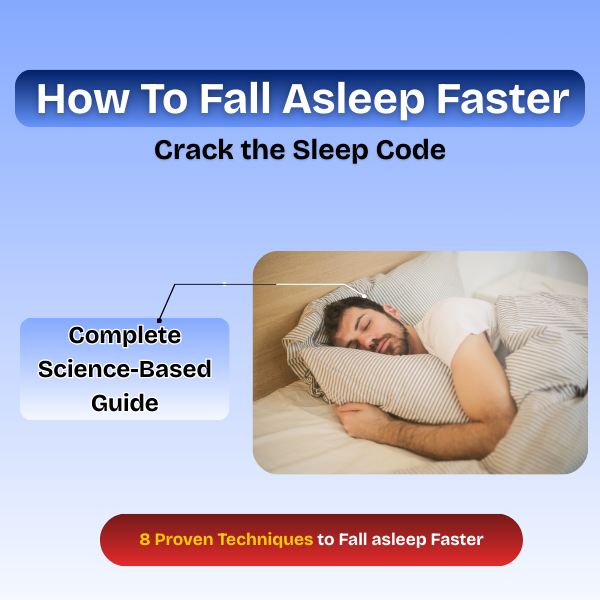 How To Fall Asleep Faster

Crack the Sleep Code

Complete Science-Based Guide

8 Proven Techniques to Fall asleep Faster